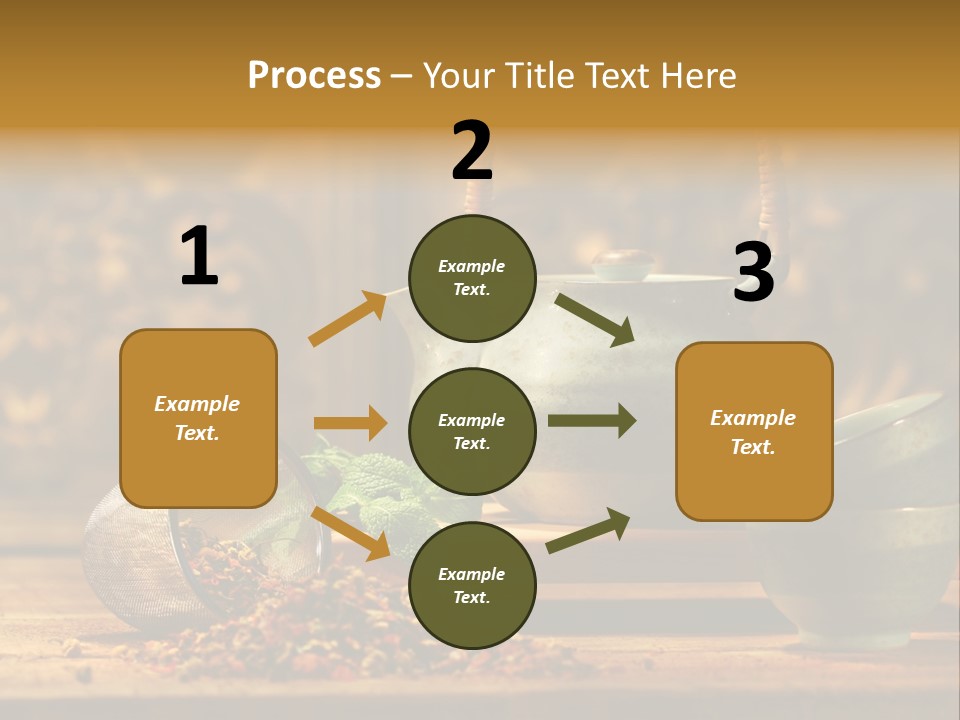 Process – Your Title Text Here

1

Example Text.

2

Example Text.

Example Text.

Example Text.

3

Example Text.